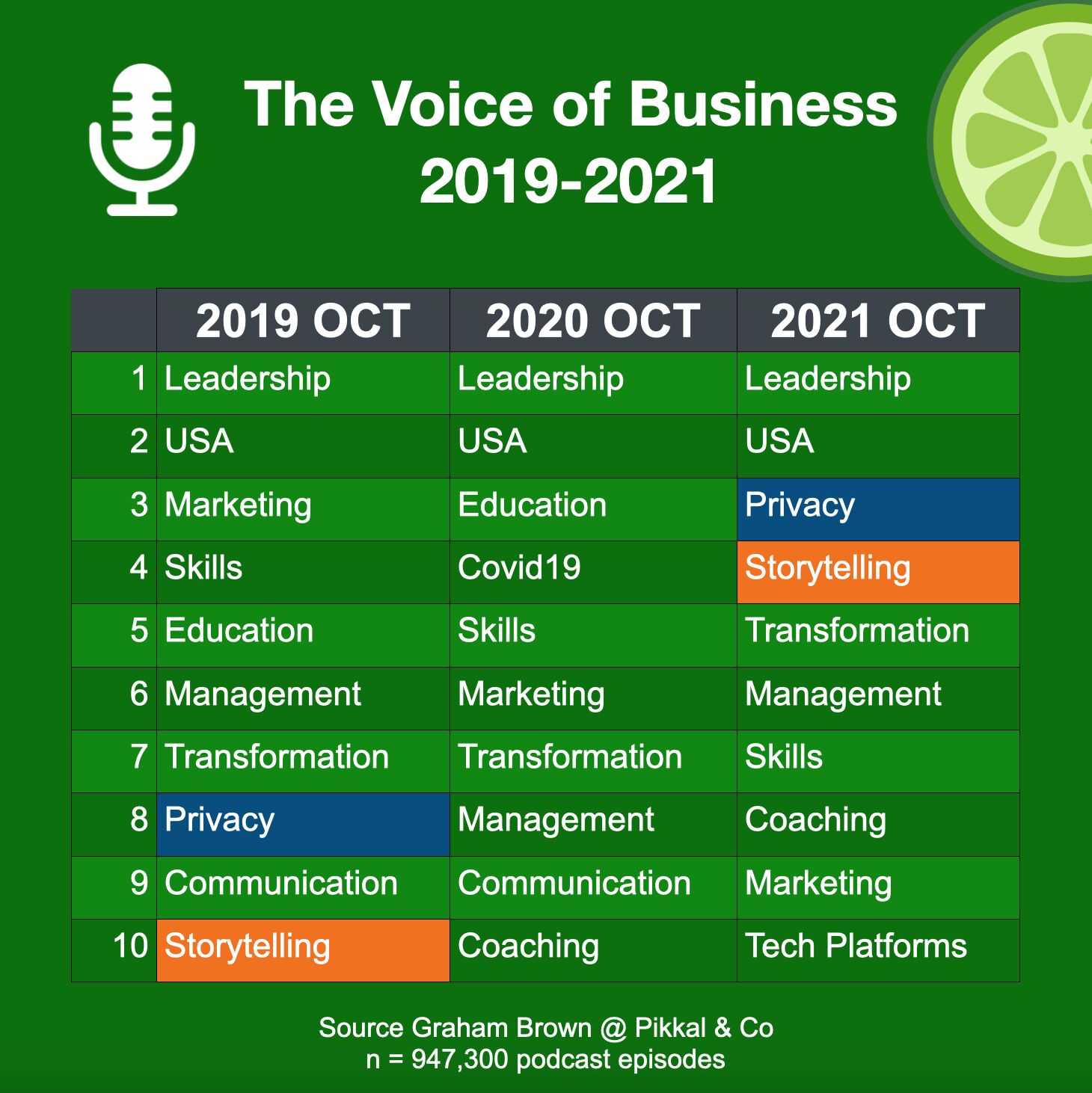 The Voice of Business
2019-2021

| | 2019 OCT | 2020 OCT | 2021 OCT |
|---|---|---|---|
| 1 | Leadership | Leadership | Leadership |
| 2 | USA | USA | USA |
| 3 | Marketing | Education | Privacy |
| 4 | Skills | Covid19 | Storytelling |
| 5 | Education | Skills | Transformation |
| 6 | Management | Marketing | Management |
| 7 | Transformation | Transformation | Skills |
| 8 | Privacy | Management | Coaching |
| 9 | Communication | Communication | Marketing |
| 10 | Storytelling | Coaching | Tech Platforms |

Source Graham Brown @ Pikkal & Co
n = 947,300 podcast episodes